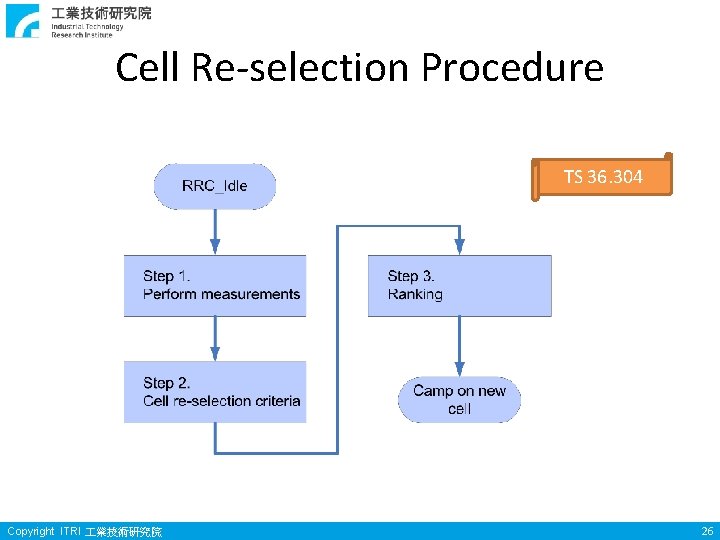 工業技術研究院
Industrial Technology
Research Institute

Cell Re-selection Procedure

TS 36.304

RRC_Idle

Step 1.
Perform measurements

Step 2.
Cell re-selection criteria

Step 3.
Ranking

Camp on new cell

Copyright ITRI 工業技術研究院

26